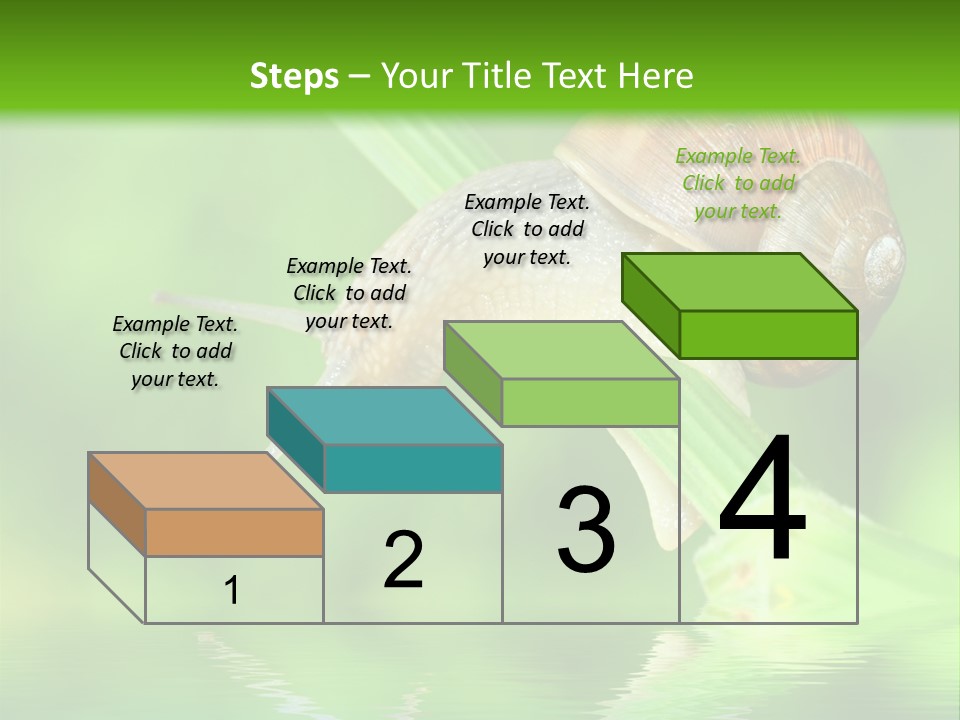 Steps – Your Title Text Here

Example Text. Click to add your text.

Example Text. Click to add your text.

Example Text. Click to add your text.

Example Text. Click to add your text.

1

2

3

4